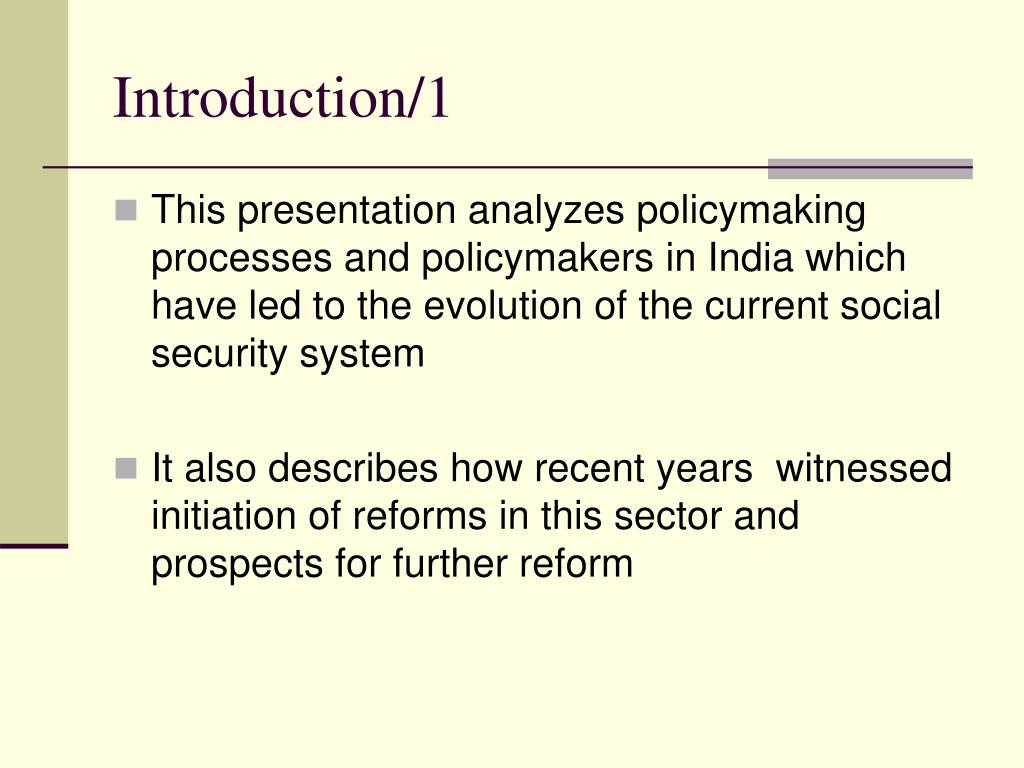 Introduction/1

This presentation analyzes policymaking processes and policymakers in India which have led to the evolution of the current social security system

It also describes how recent years  witnessed initiation of reforms in this sector and prospects for further reform